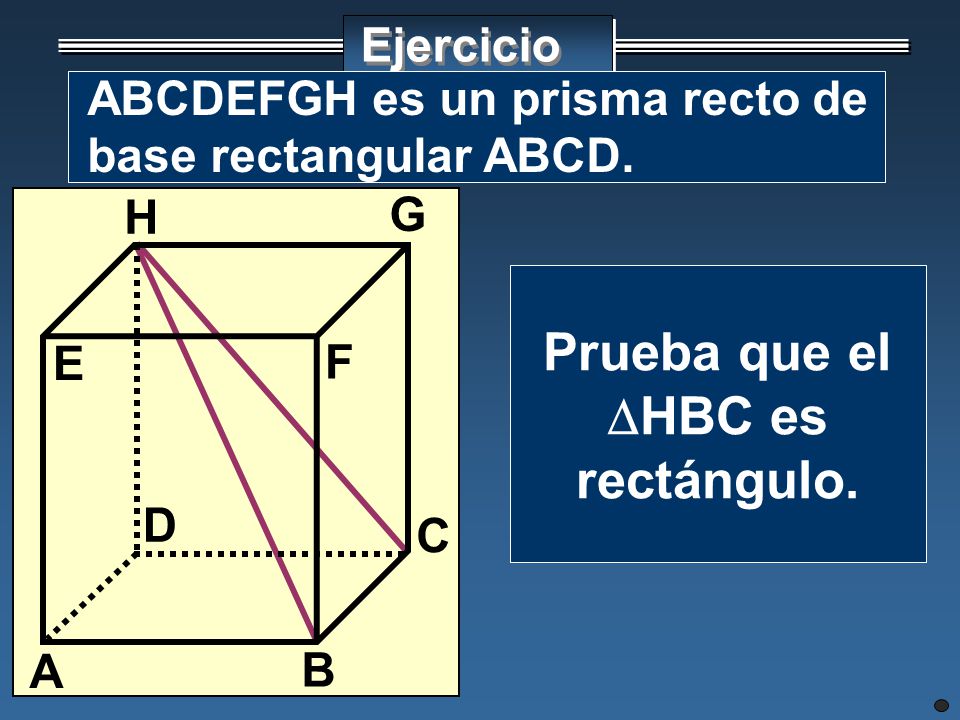 Ejercicio

ABCDEFGH es un prisma recto de base rectangular ABCD.

H G E F D C A B

Prueba que el $\Delta$HBC es rectángulo.